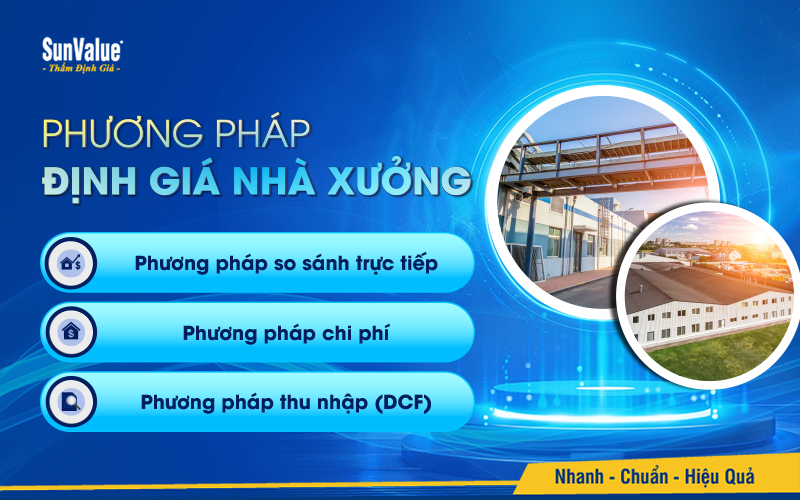 SunValue
- Thẩm Định Giá -

PHƯƠNG PHÁP
ĐỊNH GIÁ NHÀ XƯỞNG

Phương pháp so sánh trực tiếp

Phương pháp chi phí

Phương pháp thu nhập (DCF)

Nhanh - Chuẩn - Hiệu Quả